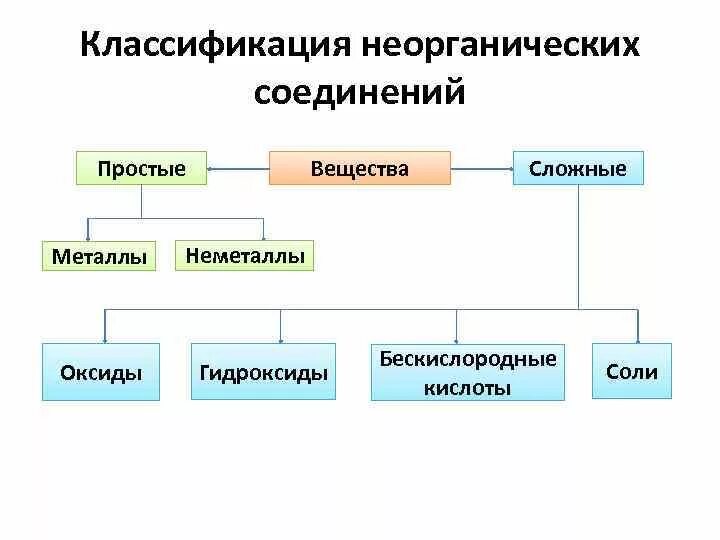 Классификация неорганических соединений

Простые

Вещества

Сложные

Металлы

Неметаллы

Оксиды

Гидроксиды

Бескислородные кислоты

Соли